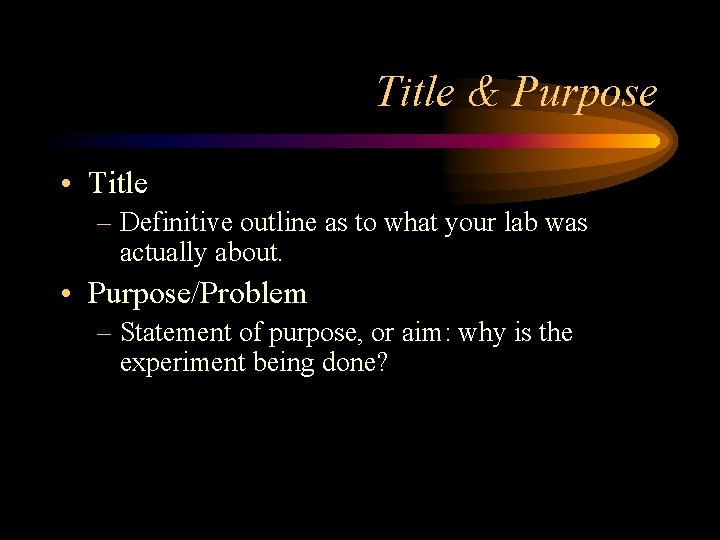 Title & Purpose

• Title
– Definitive outline as to what your lab was actually about.

• Purpose/Problem
– Statement of purpose, or aim: why is the experiment being done?